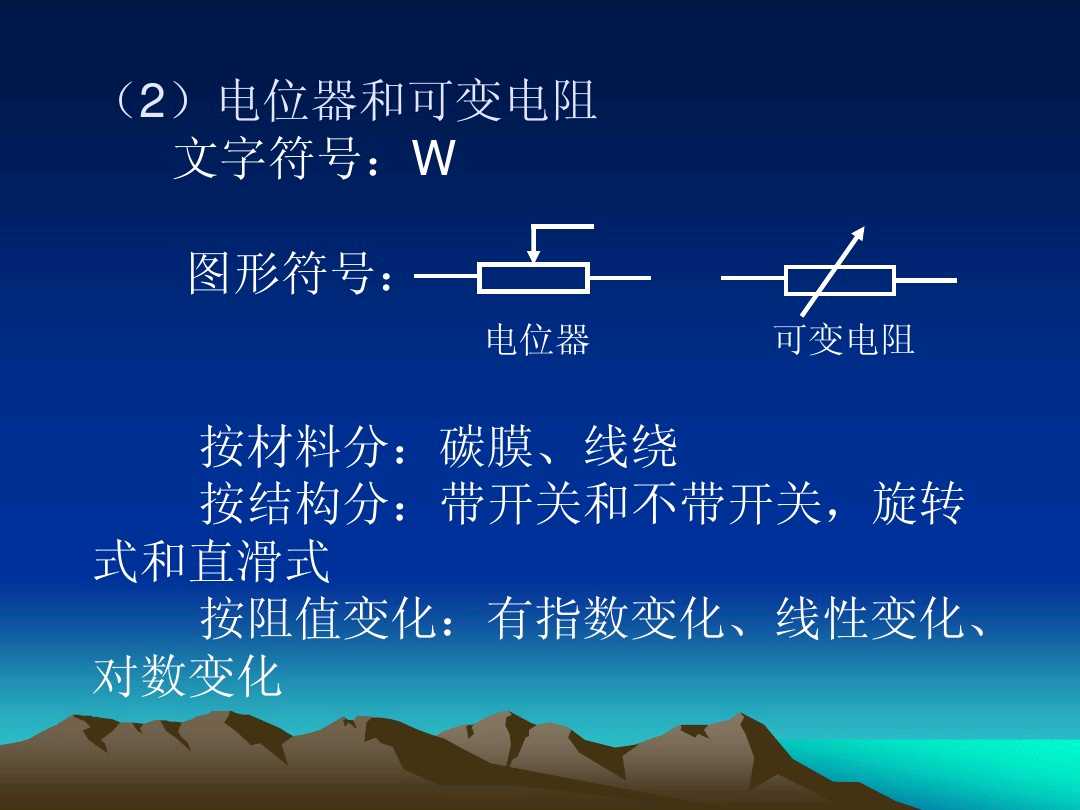 （2）电位器和可变电阻
文字符号：W

图形符号：

电位器

可变电阻

按材料分：碳膜、线绕

按结构分：带开关和不带开关，旋转式和直滑式

按阻值变化：有指数变化、线性变化、对数变化